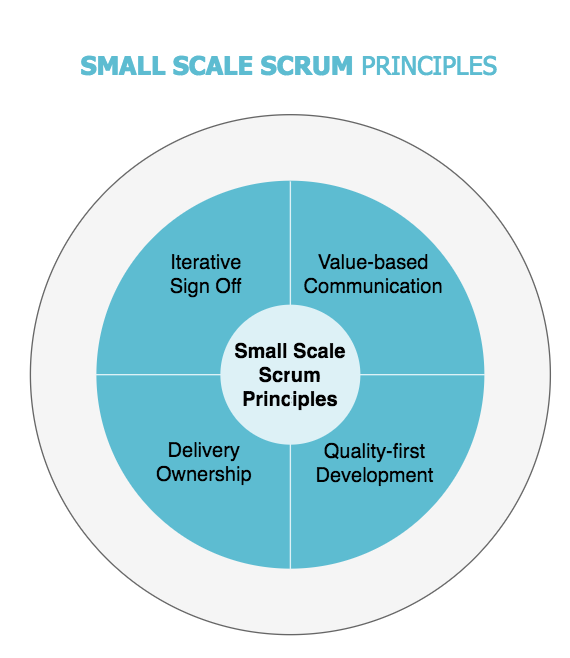 SMALL SCALE SCRUM PRINCIPLES

Iterative Sign Off

Value-based Communication

Small Scale Scrum Principles

Delivery Ownership

Quality-first Development